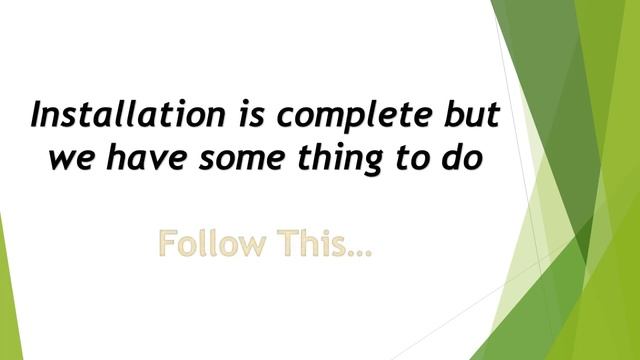 Installation is complete but we have some thing to do

Follow This...